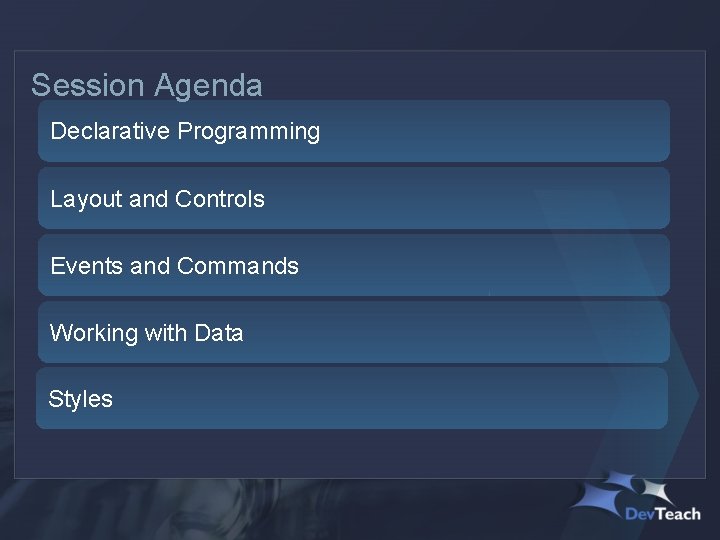 Session Agenda

Declarative Programming

Layout and Controls

Events and Commands

Working with Data

Styles

DevTeach